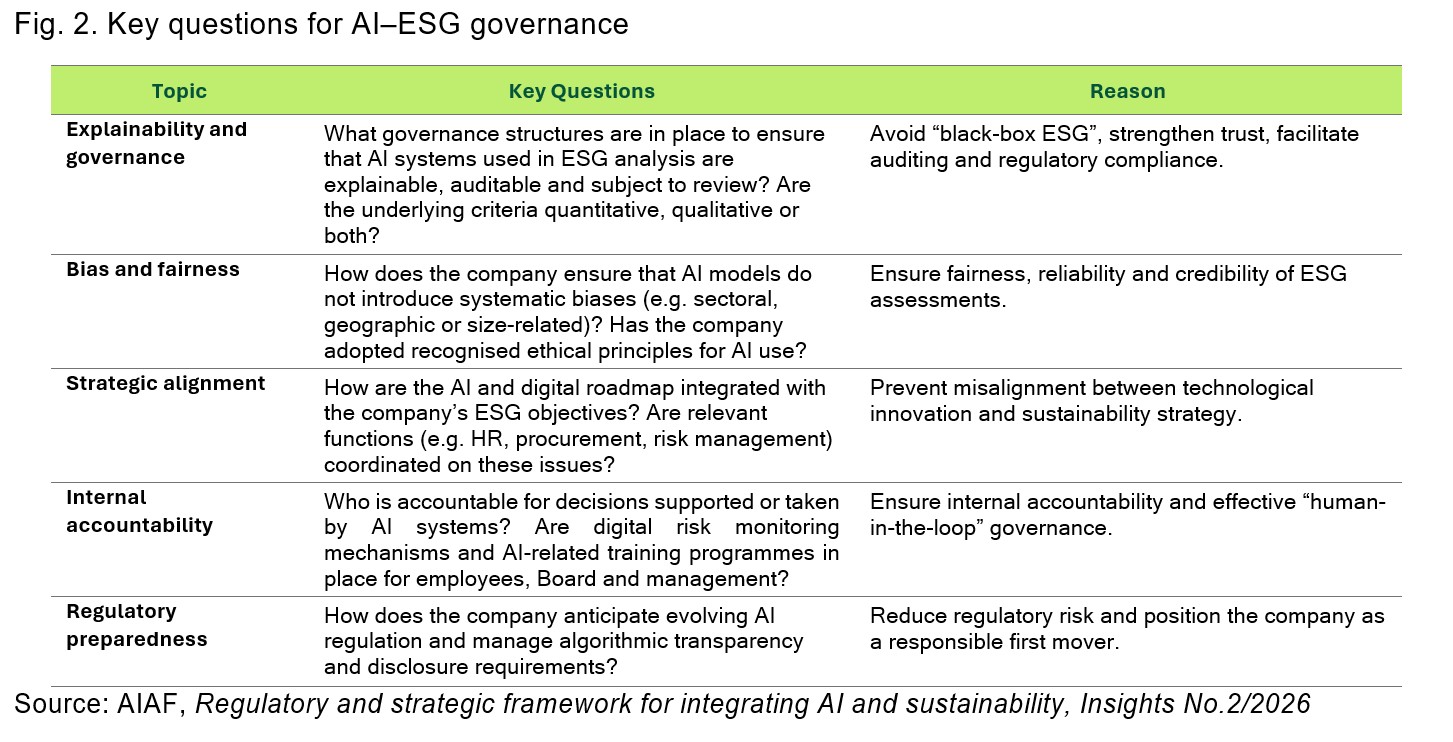 Fig. 2. Key questions for AI–ESG governance

| Topic | Key Questions | Reason |
|---|---|---|
| Explainability and governance | What governance structures are in place to ensure that AI systems used in ESG analysis are explainable, auditable and subject to review? Are the underlying criteria quantitative, qualitative or both? | Avoid “black-box ESG”, strengthen trust, facilitate auditing and regulatory compliance. |
| Bias and fairness | How does the company ensure that AI models do not introduce systematic biases (e.g. sectoral, geographic or size-related)? Has the company adopted recognised ethical principles for AI use? | Ensure fairness, reliability and credibility of ESG assessments. |
| Strategic alignment | How are the AI and digital roadmap integrated with the company’s ESG objectives? Are relevant functions (e.g. HR, procurement, risk management) coordinated on these issues? | Prevent misalignment between technological innovation and sustainability strategy. |
| Internal accountability | Who is accountable for decisions supported or taken by AI systems? Are digital risk monitoring mechanisms and AI-related training programmes in place for employees, Board and management? | Ensure internal accountability and effective “human-in-the-loop” governance. |
| Regulatory preparedness | How does the company anticipate evolving AI regulation and manage algorithmic transparency and disclosure requirements? | Reduce regulatory risk and position the company as a responsible first mover. |

Source: AIAF, Regulatory and strategic framework for integrating AI and sustainability, Insights No.2/2026